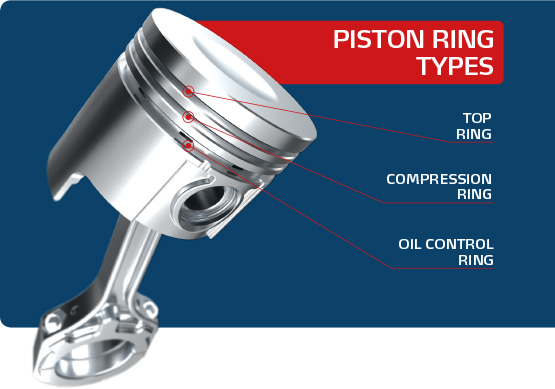 PISTON RING TYPES

TOP RING

COMPRESSION RING

OIL CONTROL RING